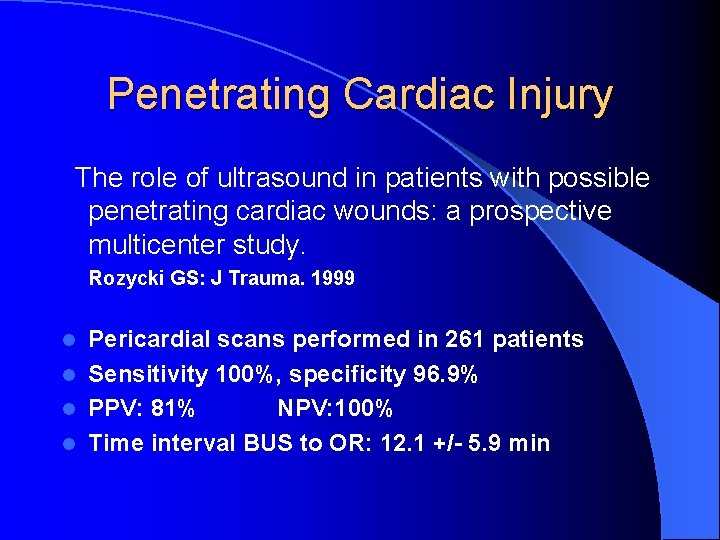 Penetrating Cardiac Injury

The role of ultrasound in patients with possible penetrating cardiac wounds: a prospective multicenter study.

Rozycki GS: J Trauma. 1999

- Pericardial scans performed in 261 patients
- Sensitivity 100%, specificity 96.9%
- PPV: 81% NPV:100%
- Time interval BUS to OR: 12.1 +/- 5.9 min